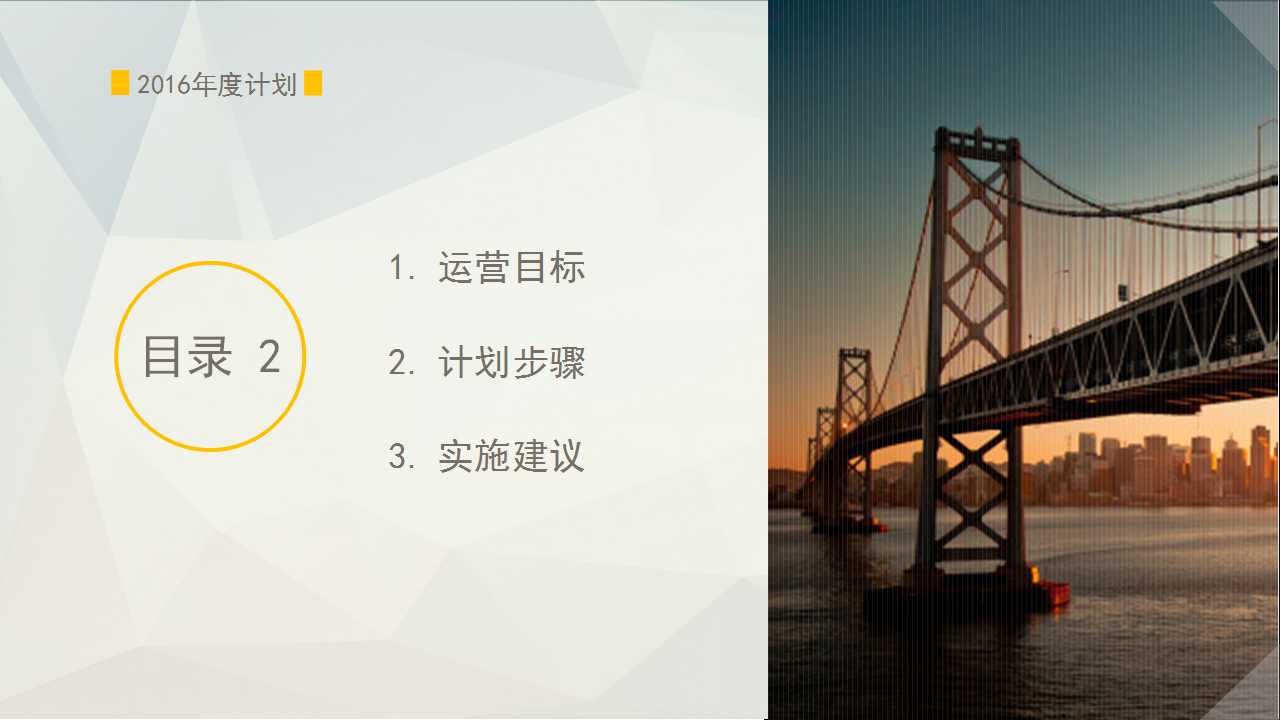 2016年度计划

目录 2

1. 运营目标

2. 计划步骤

3. 实施建议